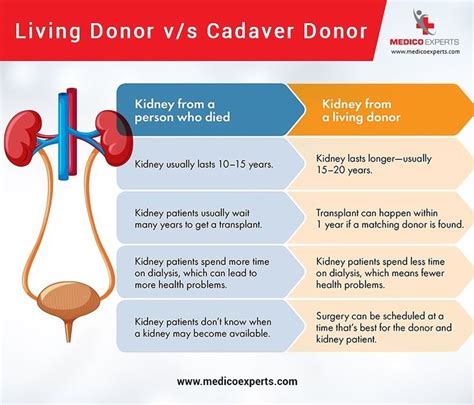 Living Donor v/s Cadaver Donor

MEDICO EXPERTS
www.medicoexperts.com

| Kidney from a person who died | Kidney from a living donor |
|---|---|
| Kidney usually lasts 10–15 years. | Kidney lasts longer—usually 15–20 years. |
| Kidney patients usually wait many years to get a transplant. | Transplant can happen within 1 year if a matching donor is found. |
| Kidney patients spend more time on dialysis, which can lead to more health problems. | Kidney patients spend less time on dialysis, which means fewer health problems. |
| Kidney patients don't know when a kidney may become available. | Surgery can be scheduled at a time that's best for the donor and kidney patient. |

www.medicoexperts.com